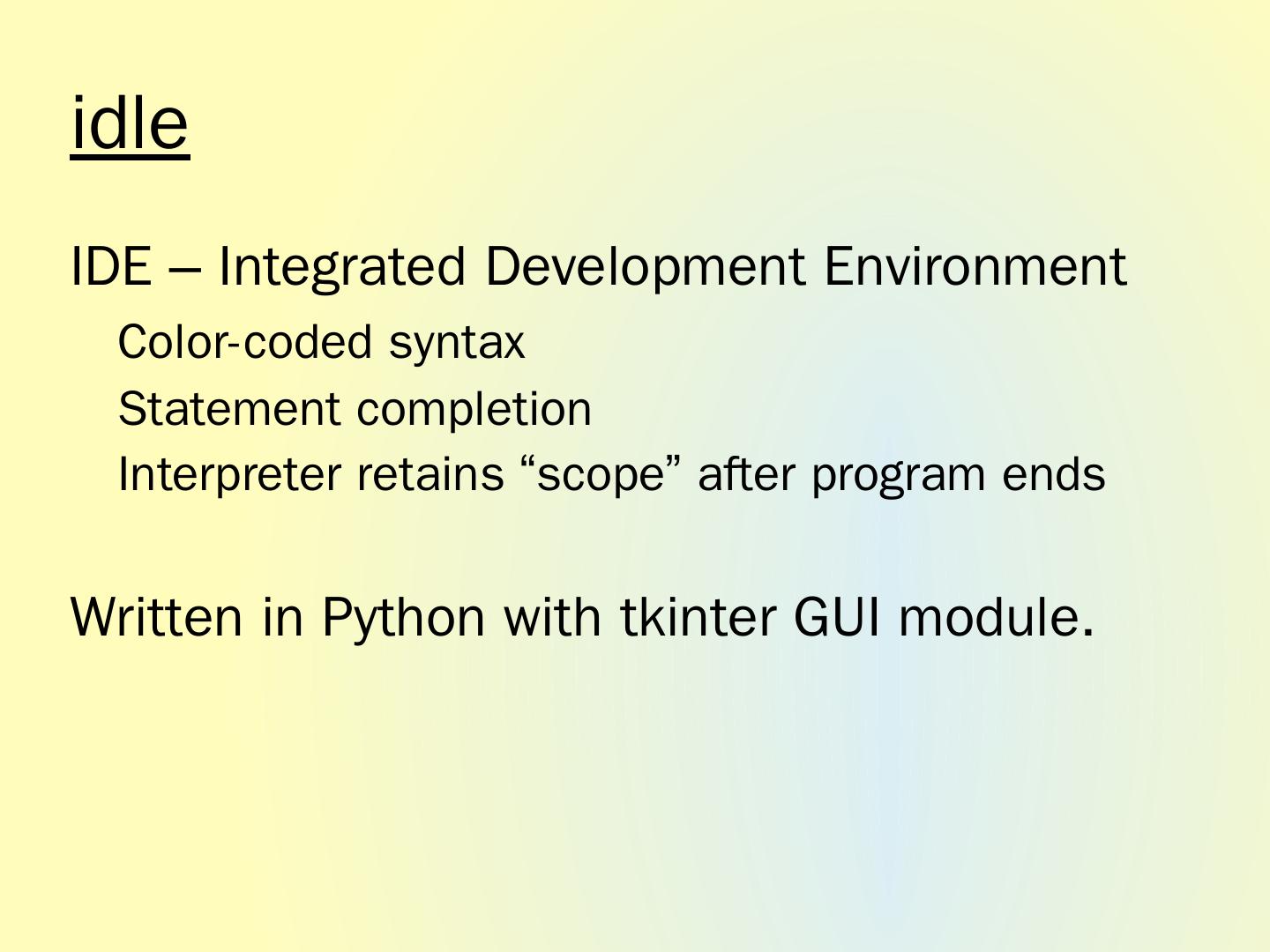 idle

IDE – Integrated Development Environment

Color-coded syntax

Statement completion

Interpreter retains “scope” after program ends

Written in Python with tkinter GUI module.